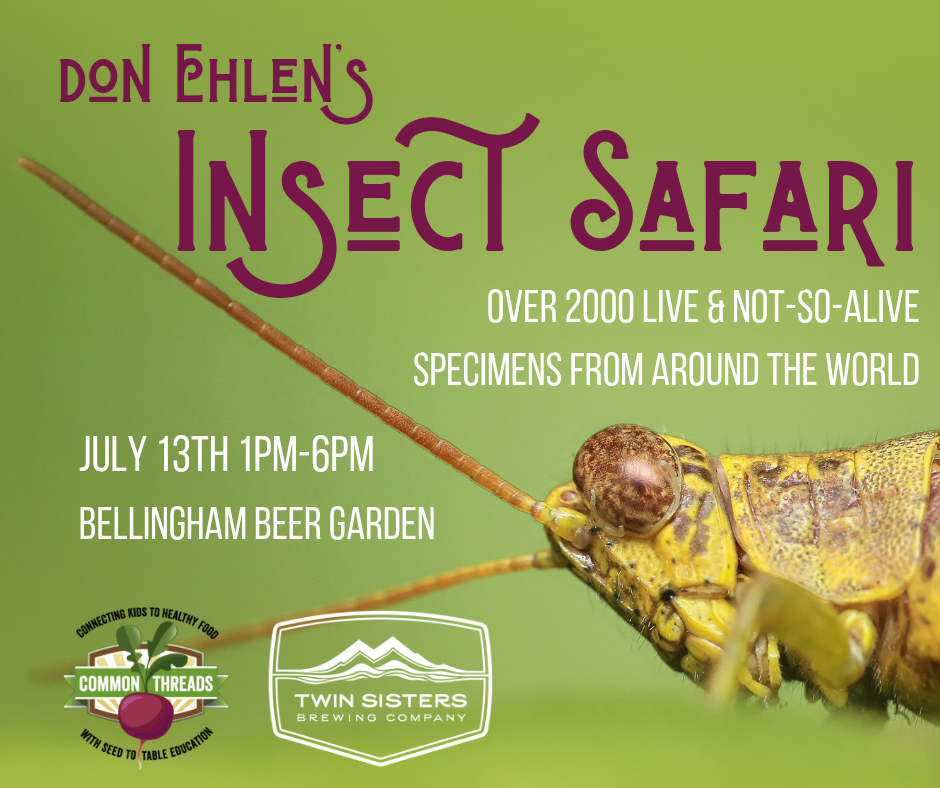 DON EHLEN'S

INSECT SAFARI

OVER 2000 LIVE & NOT-SO-ALIVE SPECIMENS FROM AROUND THE WORLD

JULY 13TH 1PM-6PM

BELLINGHAM BEER GARDEN

CONNECTING KIDS TO HEALTHY FOOD
COMMON THREADS
WITH SEED TO TABLE EDUCATION

TWIN SISTERS
BREWING COMPANY